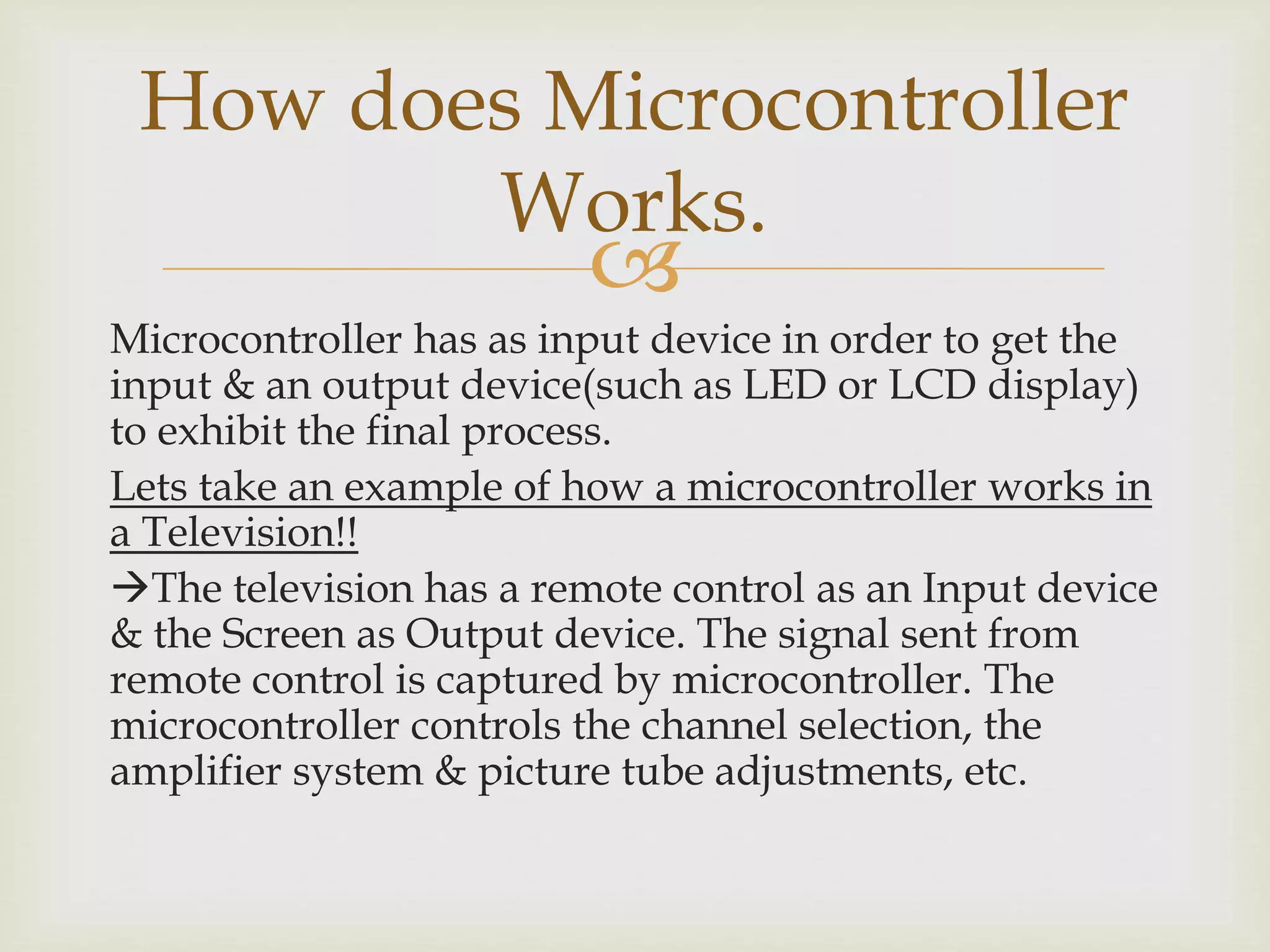 How does Microcontroller Works.

Microcontroller has as input device in order to get the input & an output device(such as LED or LCD display) to exhibit the final process.

Lets take an example of how a microcontroller works in a Television!!

→The television has a remote control as an Input device & the Screen as Output device. The signal sent from remote control is captured by microcontroller. The microcontroller controls the channel selection, the amplifier system & picture tube adjustments, etc.